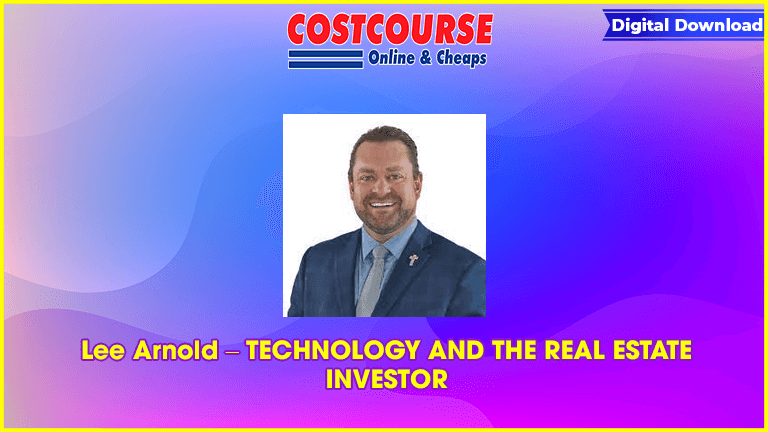 COSTCOURSE
Online & Cheaps

Digital Download

Lee Arnold – TECHNOLOGY AND THE REAL ESTATE INVESTOR